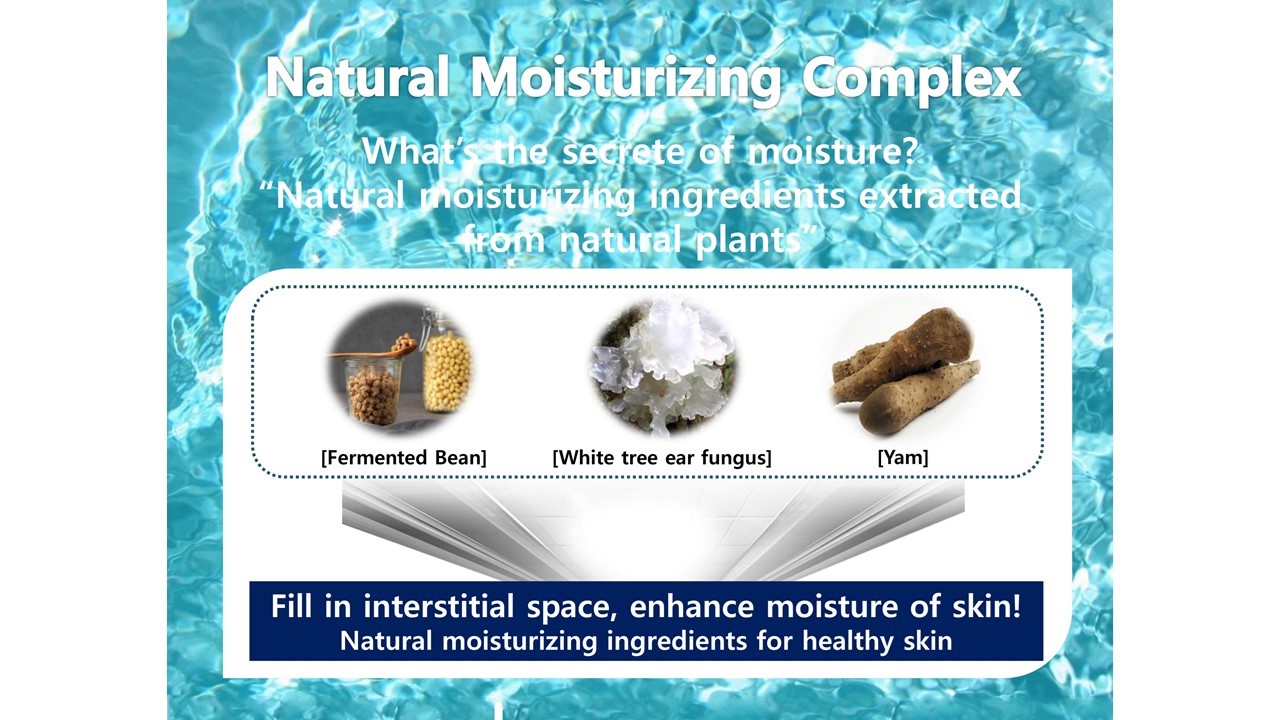 Natural Moisturizing Complex

What's the secrete of moisture?
"Natural moisturizing ingredients extracted from natural plants"

[Fermented Bean]

[White tree ear fungus]

[Yam]

Fill in interstitial space, enhance moisture of skin!
Natural moisturizing ingredients for healthy skin